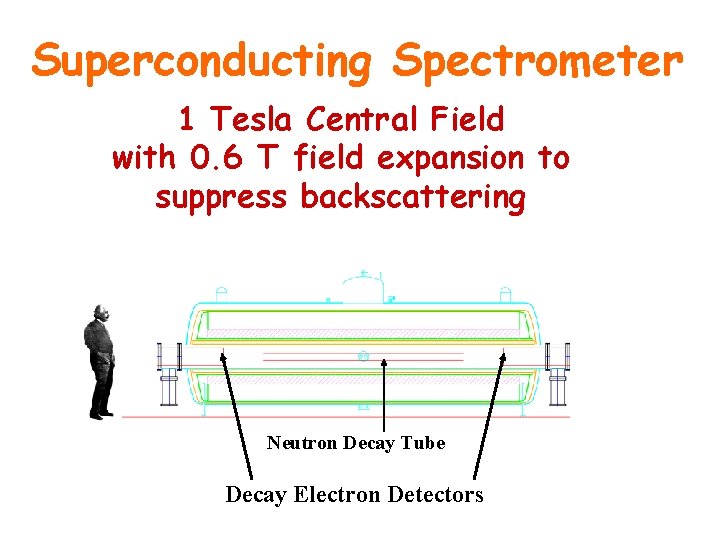 Superconducting Spectrometer

1 Tesla Central Field
with 0.6 T field expansion to
suppress backscattering

Neutron Decay Tube

Decay Electron Detectors